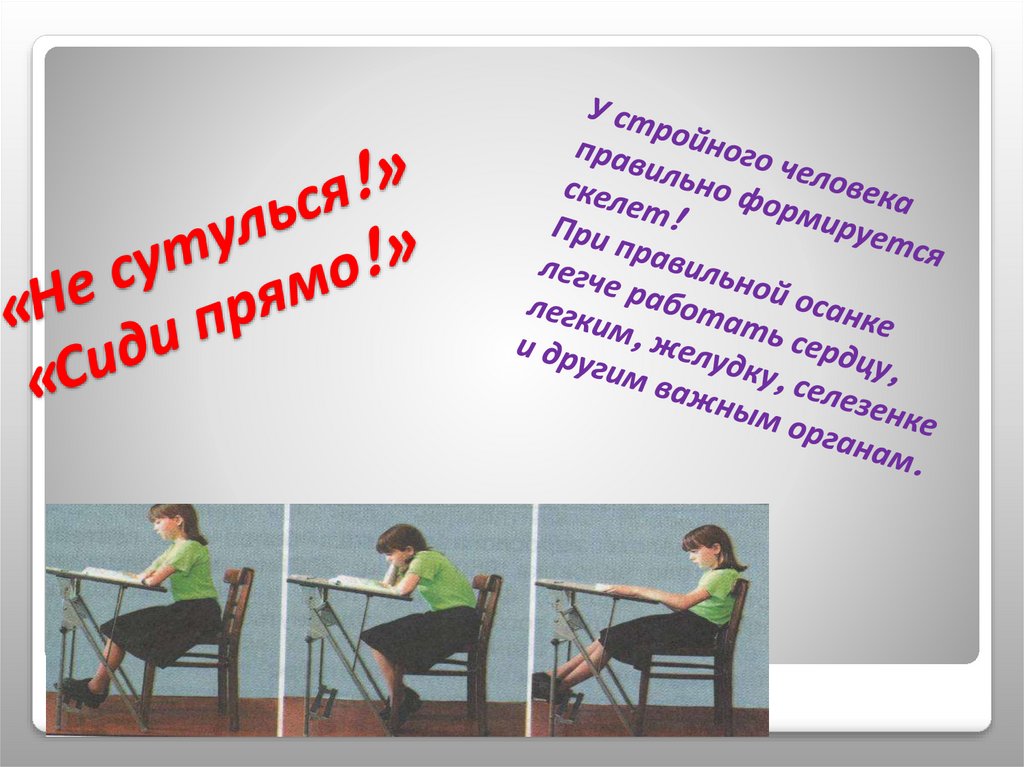 «Не сутулься!»
«Сиди прямо!»

У стройного человека правильно формируется скелет!
При правильной осанке легче работать сердцу, легким, желудку, селезенке и другим важным органам.